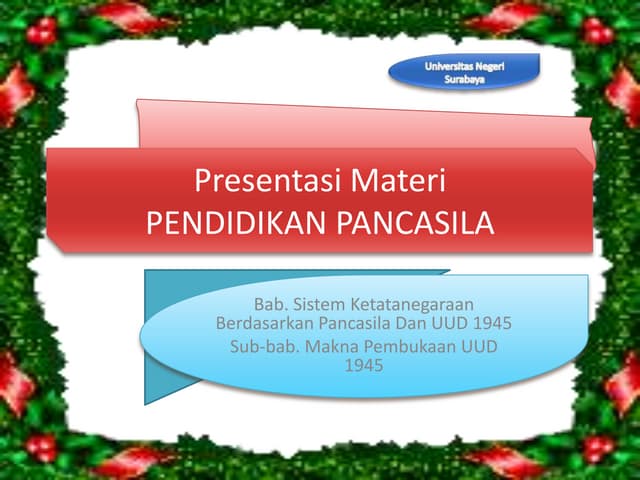 Universitas Negeri Surabaya

Presentasi Materi
PENDIDIKAN PANCASILA

Bab. Sistem Ketatanegaraan Berdasarkan Pancasila Dan UUD 1945
Sub-bab. Makna Pembukaan UUD 1945